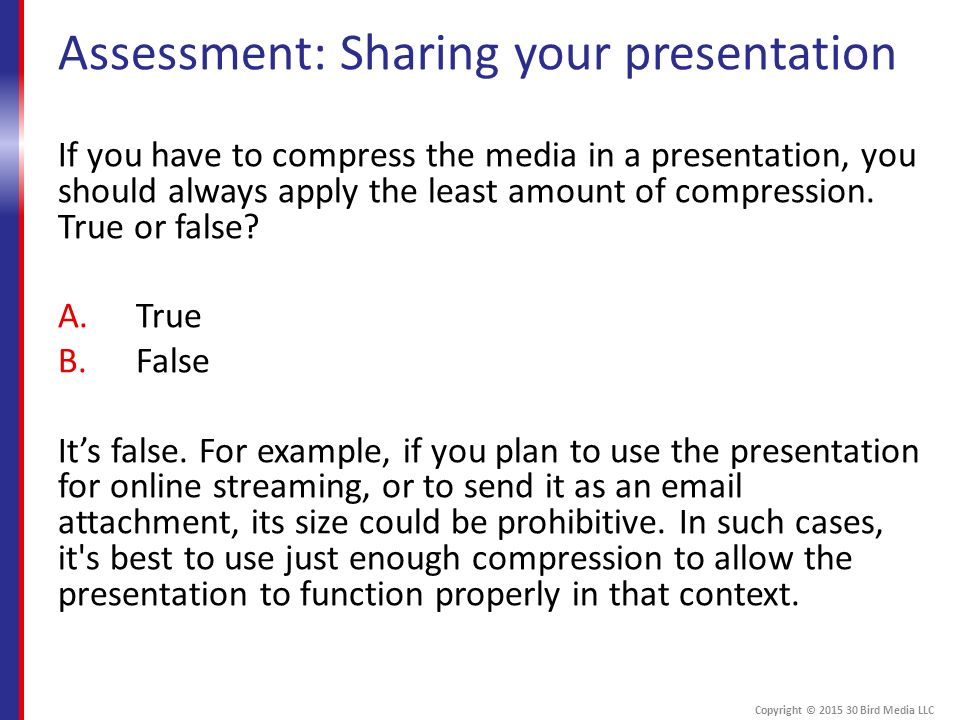 Assessment: Sharing your presentation

If you have to compress the media in a presentation, you should always apply the least amount of compression. True or false?

A. True
B. False

It’s false. For example, if you plan to use the presentation for online streaming, or to send it as an email attachment, its size could be prohibitive. In such cases, it's best to use just enough compression to allow the presentation to function properly in that context.

Copyright © 2015 30 Bird Media LLC